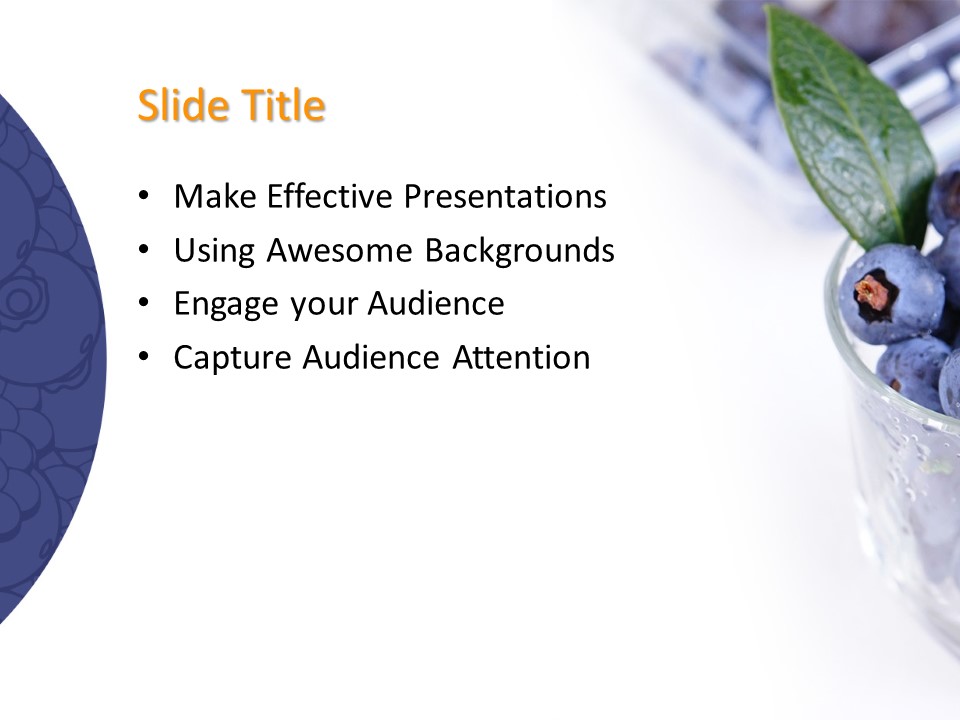 Slide Title

• Make Effective Presentations
• Using Awesome Backgrounds
• Engage your Audience
• Capture Audience Attention